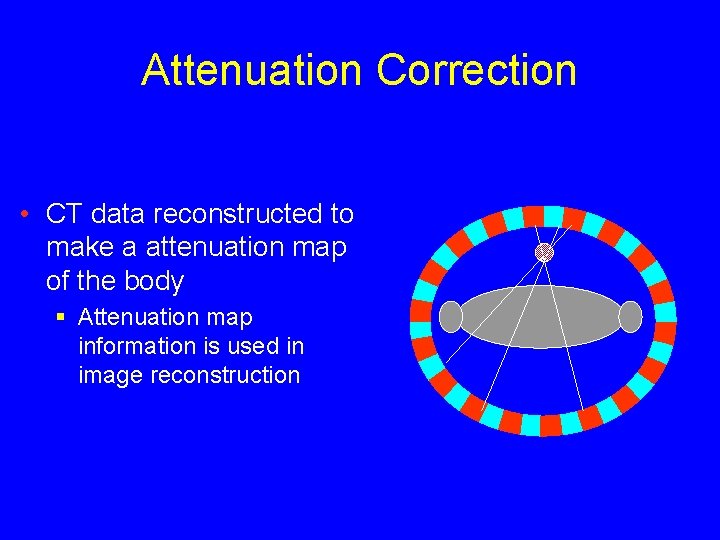 Attenuation Correction

• CT data reconstructed to make a attenuation map of the body
  ▪ Attenuation map information is used in image reconstruction